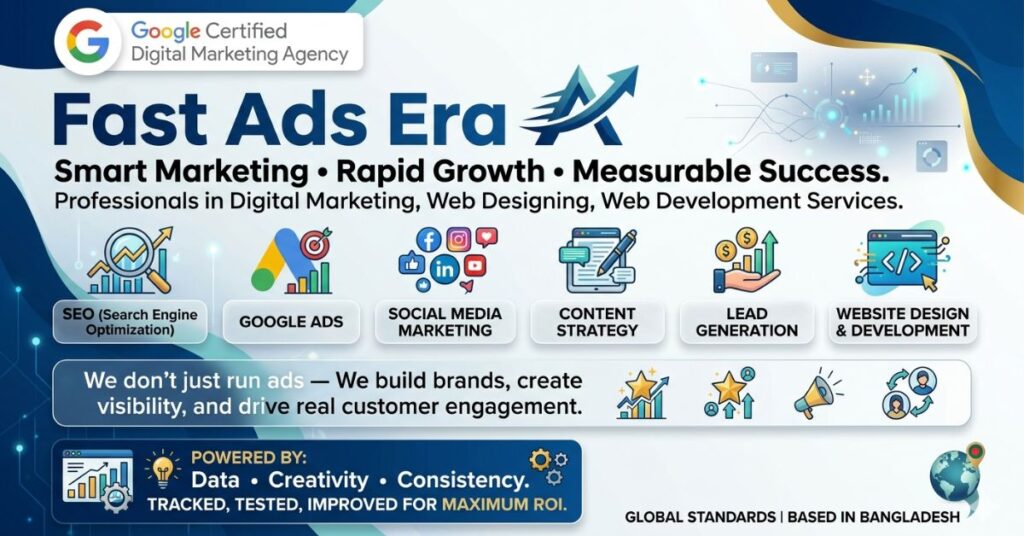 Google Certified
Digital Marketing Agency

Fast Ads Era

Smart Marketing • Rapid Growth • Measurable Success.
Professionals in Digital Marketing, Web Designing, Web Development Services.

SEO (Search Engine Optimization)

GOOGLE ADS

SOCIAL MEDIA MARKETING

CONTENT STRATEGY

LEAD GENERATION

WEBSITE DESIGN & DEVELOPMENT

We don't just run ads — We build brands, create visibility, and drive real customer engagement.

POWERED BY:
Data • Creativity • Consistency.
TRACKED, TESTED, IMPROVED FOR MAXIMUM ROI.

GLOBAL STANDARDS | BASED IN BANGLADESH